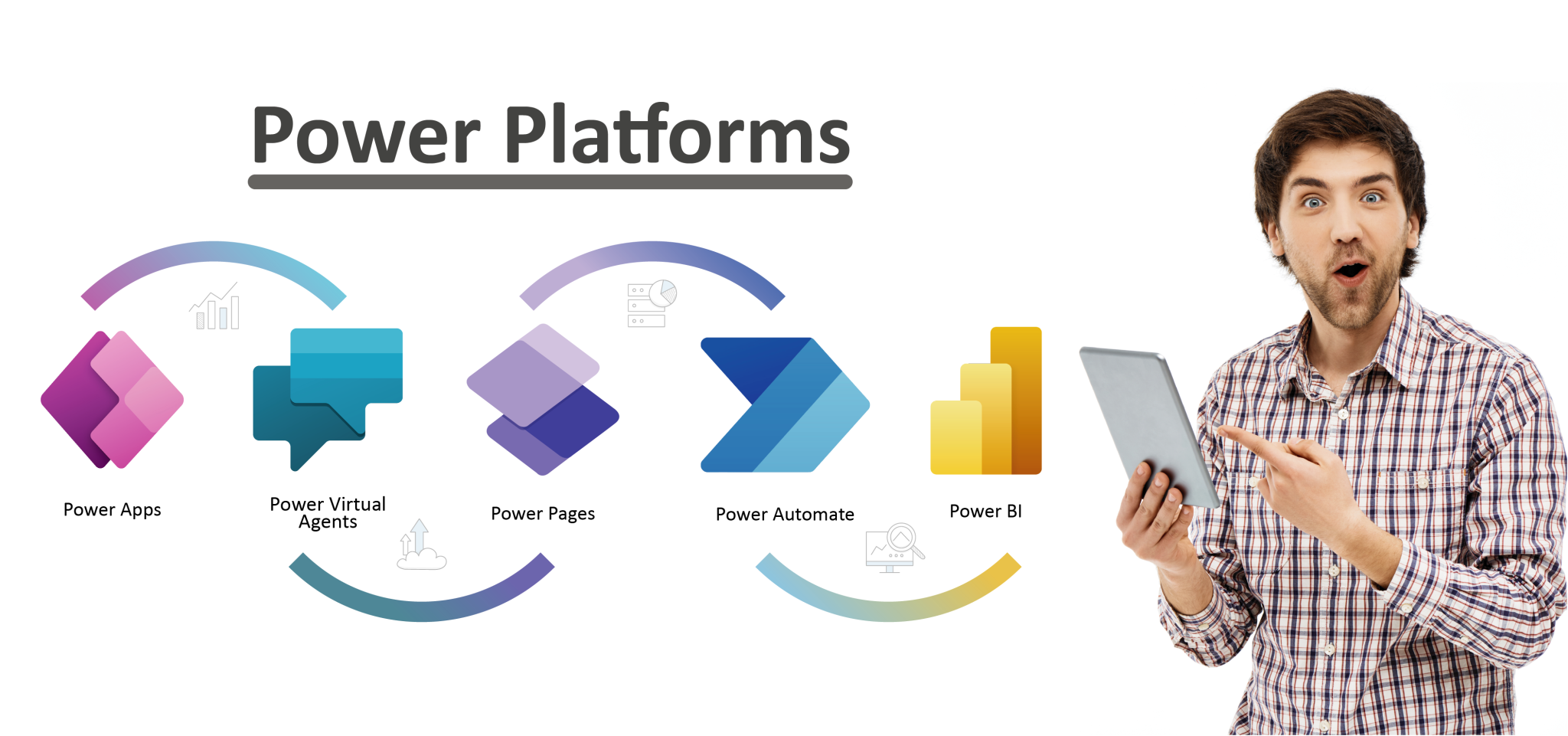 Power Platforms

Power Apps

Power Virtual Agents

Power Pages

Power Automate

Power BI